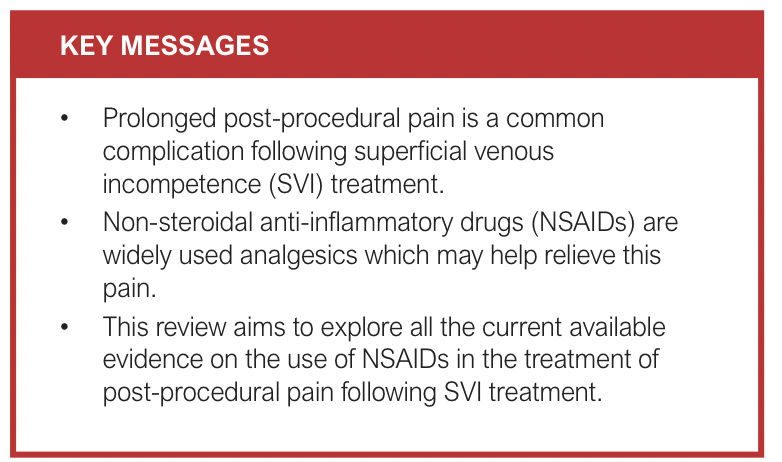 KEY MESSAGES

• Prolonged post-procedural pain is a common complication following superficial venous incompetence (SVI) treatment.
• Non-steroidal anti-inflammatory drugs (NSAIDs) are widely used analgesics which may help relieve this pain.
• This review aims to explore all the current available evidence on the use of NSAIDs in the treatment of post-procedural pain following SVI treatment.